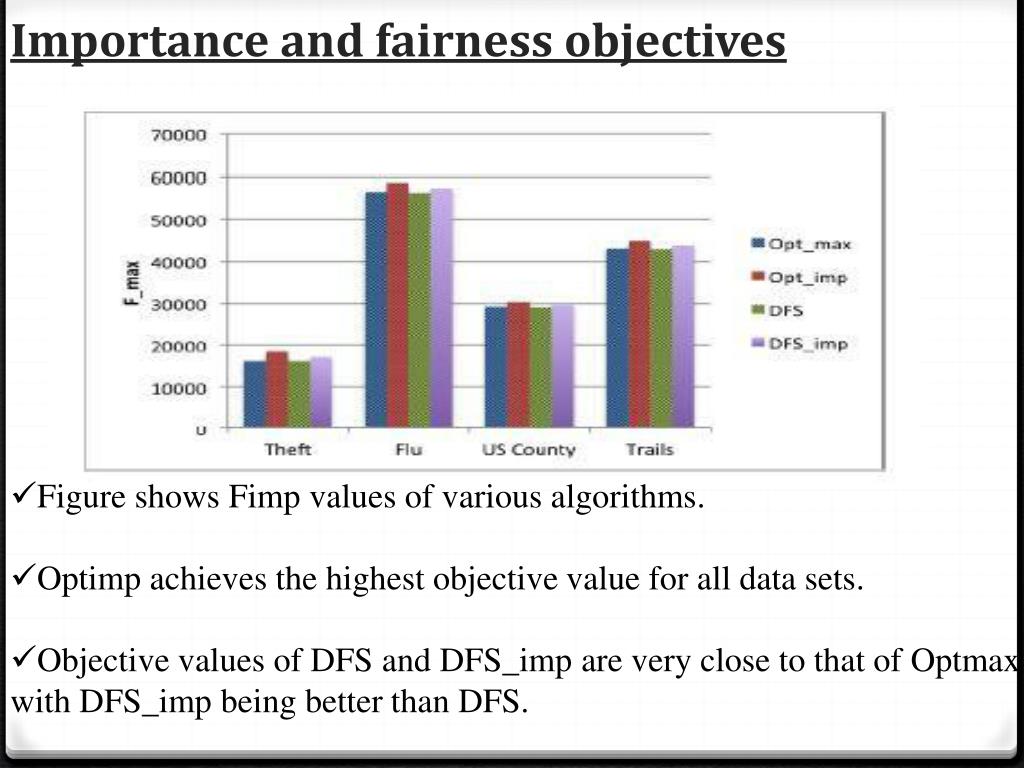 Importance and fairness objectives

70000
60000
50000
40000
30000
20000
10000
0

F_max

Theft
Flu
US County
Trails

Opt_max
Opt_imp
DFS
DFS_imp

✓Figure shows Fimp values of various algorithms.

✓Optimp achieves the highest objective value for all data sets.

✓Objective values of DFS and DFS_imp are very close to that of Optmax with DFS_imp being better than DFS.